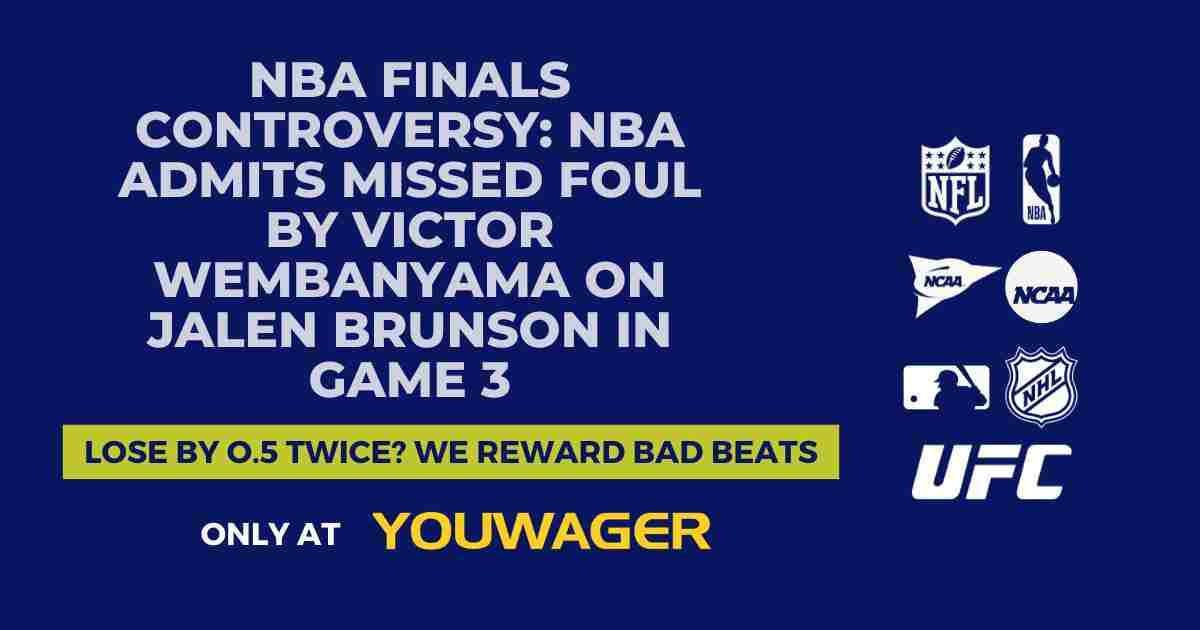 NBA FINALS CONTROVERSY: NBA ADMITS MISSED FOUL BY VICTOR WEMBANYAMA ON JALEN BRUNSON IN GAME 3

LOSE BY 0.5 TWICE? WE REWARD BAD BEATS

ONLY AT YOUWAGER

NFL

NBA

NCAA

NCAA

NHL

UFC